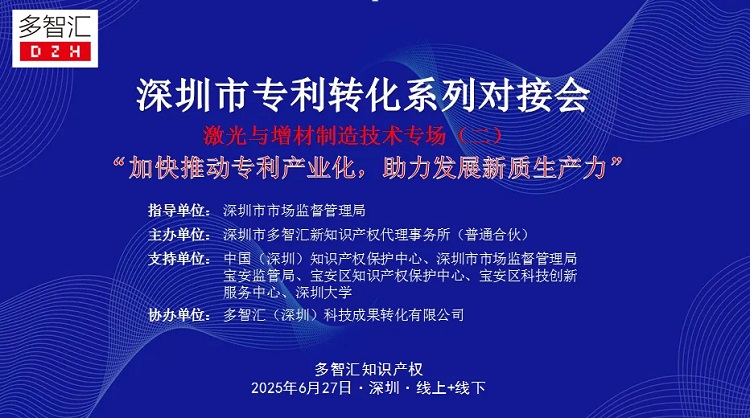 多智汇
DZH

深圳市专利转化系列对接会

激光与增材制造技术专场（二）

“加快推动专利产业化，助力发展新质生产力”

指导单位：深圳市市场监督管理局

主办单位：深圳市多智汇新知识产权代理事务所（普通合伙）

支持单位：中国（深圳）知识产权保护中心、深圳市市场监督管理局宝安监管局、宝安区知识产权保护中心、宝安区科技创新服务中心、深圳大学

协办单位：多智汇（深圳）科技成果转化有限公司

多智汇知识产权
2025年6月27日 · 深圳 · 线上+线下